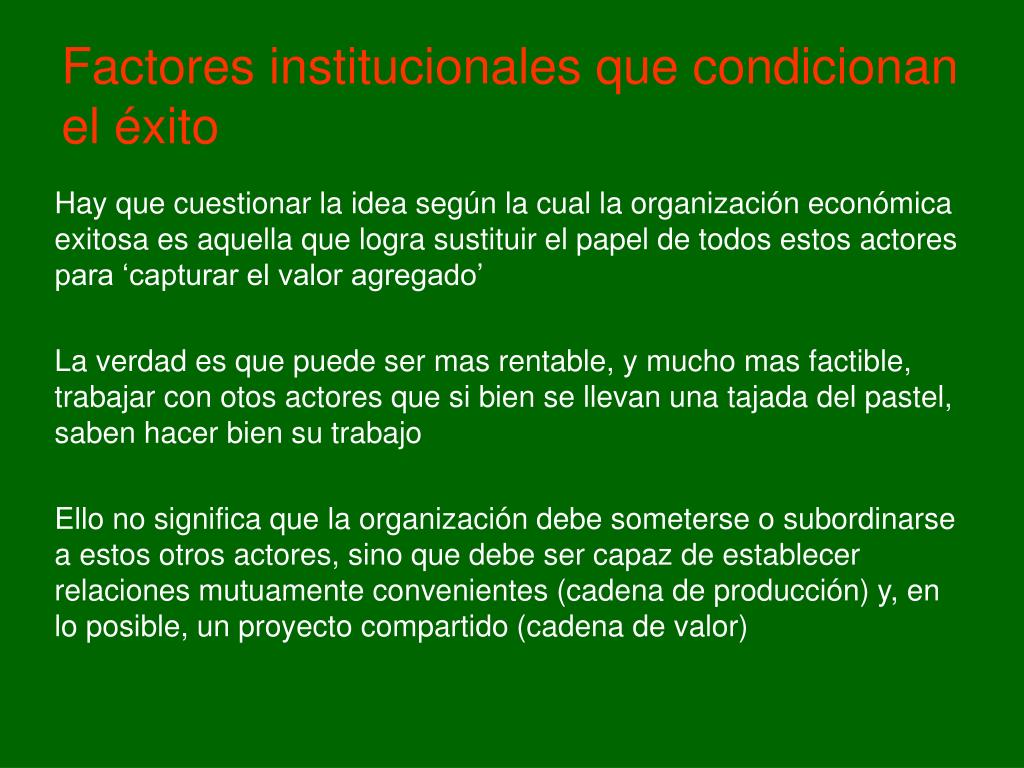 Factores institucionales que condicionan el éxito

Hay que cuestionar la idea según la cual la organización económica exitosa es aquella que logra sustituir el papel de todos estos actores para ‘capturar el valor agregado’

La verdad es que puede ser mas rentable, y mucho mas factible, trabajar con otos actores que si bien se llevan una tajada del pastel, saben hacer bien su trabajo

Ello no significa que la organización debe someterse o subordinarse a estos otros actores, sino que debe ser capaz de establecer relaciones mutuamente convenientes (cadena de producción) y, en lo posible, un proyecto compartido (cadena de valor)